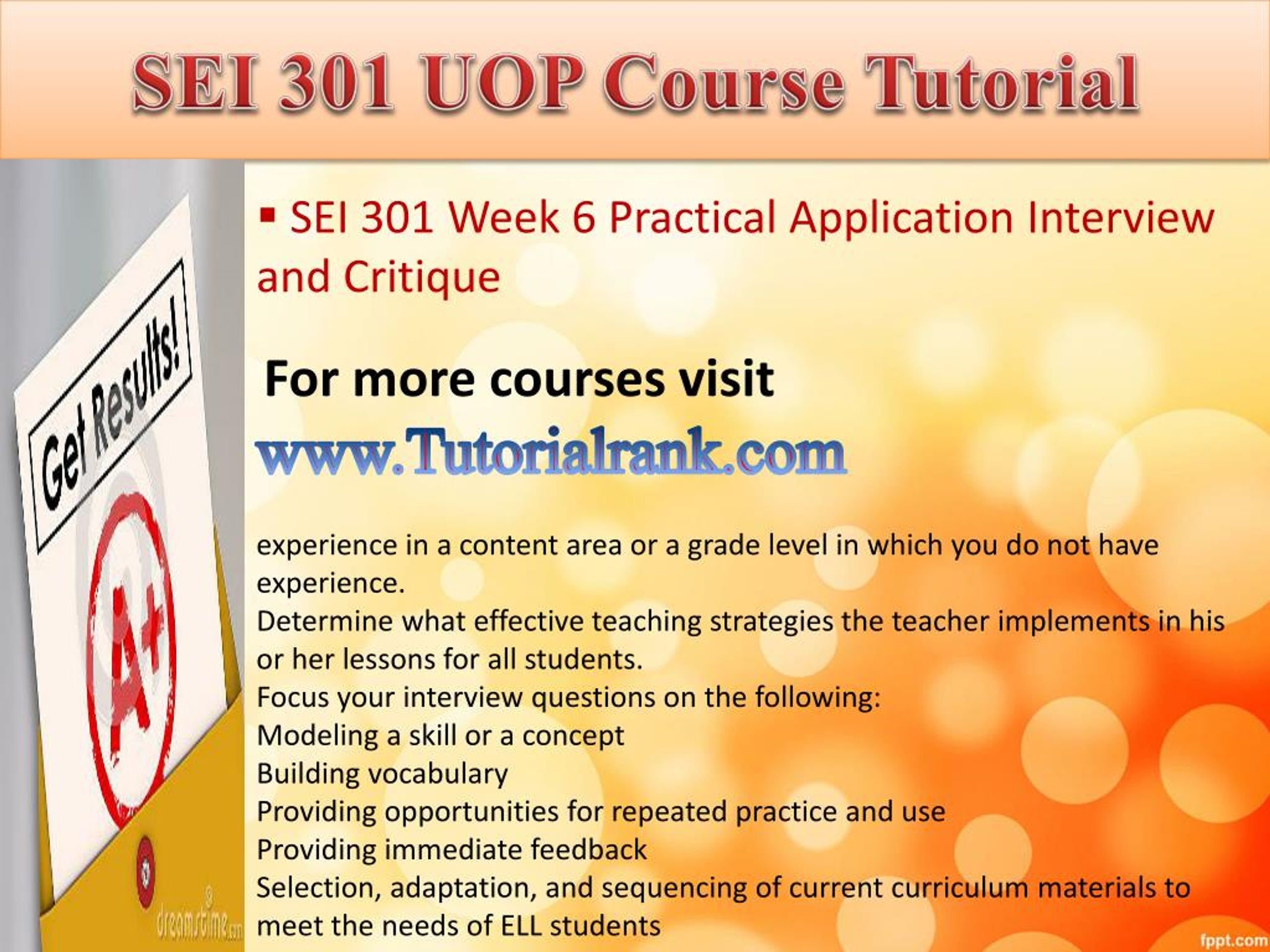 SEI 301 UOP Course Tutorial

Get Results!

A+

dreamstime.com

▪ SEI 301 Week 6 Practical Application Interview and Critique

For more courses visit

www.Tutorialrank.com

experience in a content area or a grade level in which you do not have experience.
Determine what effective teaching strategies the teacher implements in his or her lessons for all students.
Focus your interview questions on the following:
Modeling a skill or a concept
Building vocabulary
Providing opportunities for repeated practice and use
Providing immediate feedback
Selection, adaptation, and sequencing of current curriculum materials to meet the needs of ELL students

fppt.com